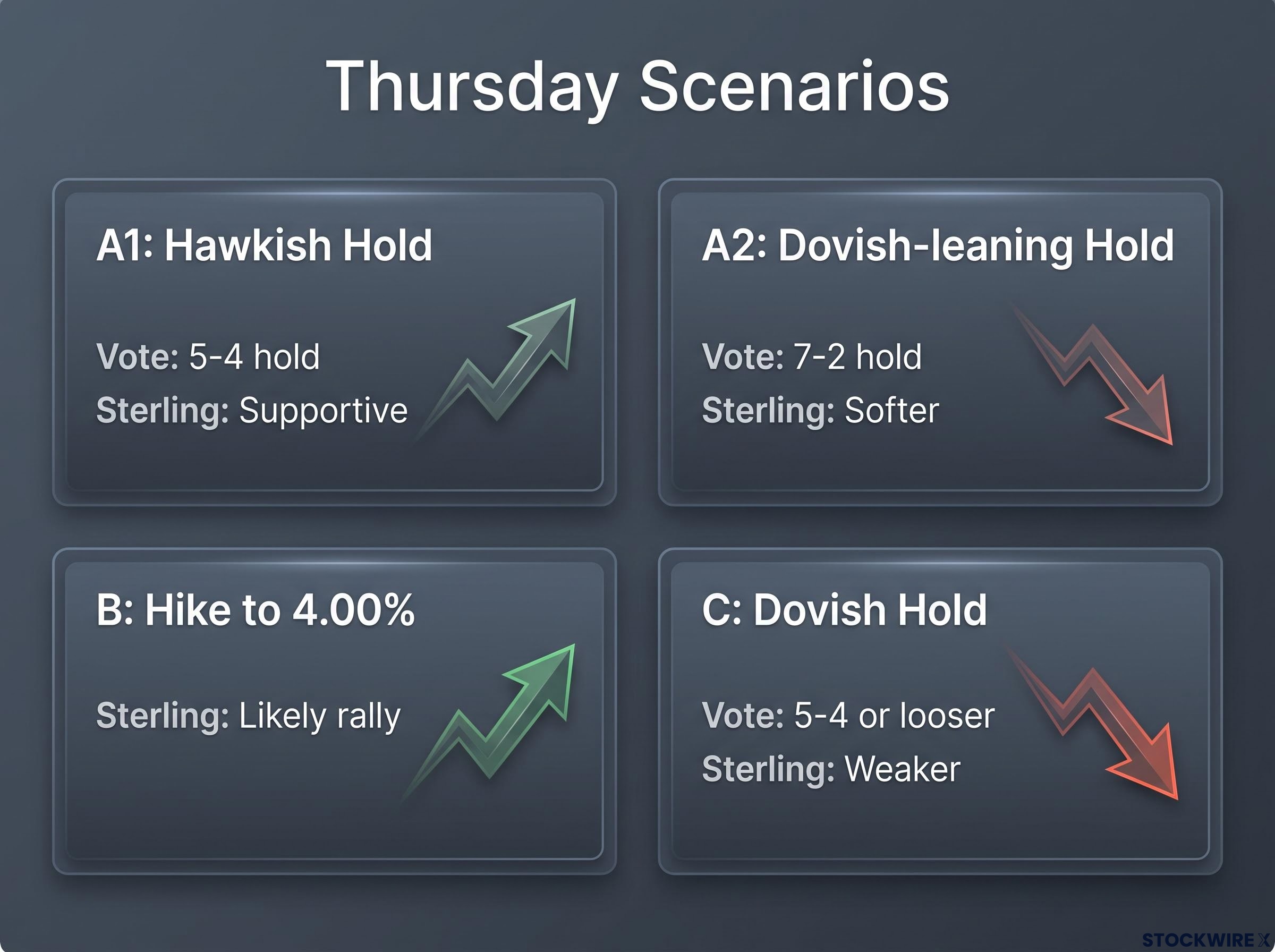 Thursday Scenarios

A1: Hawkish Hold

Vote: 5-4 hold
Sterling: Supportive

A2: Dovish-leaning Hold

Vote: 7-2 hold
Sterling: Softer

B: Hike to 4.00%

Sterling: Likely rally

C: Dovish Hold

Vote: 5-4 or looser
Sterling: Weaker

STOCKWIRE X